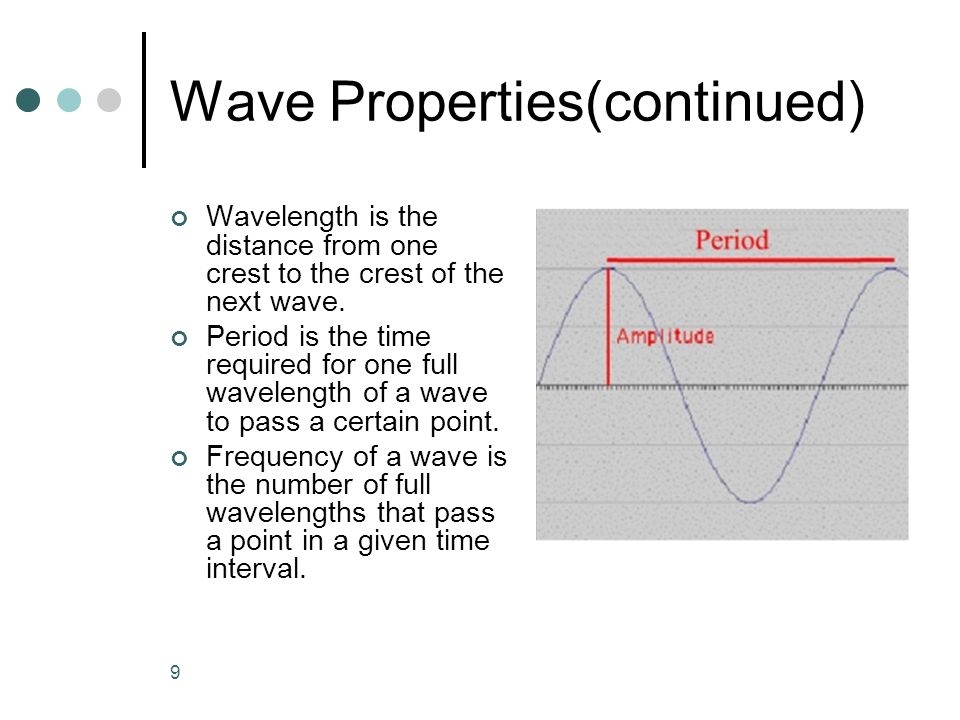 Wave Properties(continued)

Wavelength is the distance from one crest to the crest of the next wave.

Period is the time required for one full wavelength of a wave to pass a certain point.

Frequency of a wave is the number of full wavelengths that pass a point in a given time interval.

Period

Amplitude

9